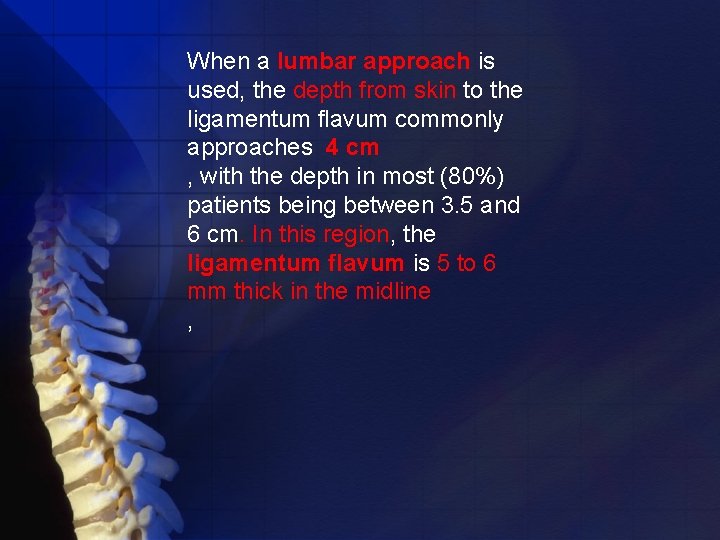 When a lumbar approach is used, the depth from skin to the ligamentum flavum commonly approaches 4 cm
, with the depth in most (80%) patients being between 3.5 and 6 cm. In this region, the ligamentum flavum is 5 to 6 mm thick in the midline
,